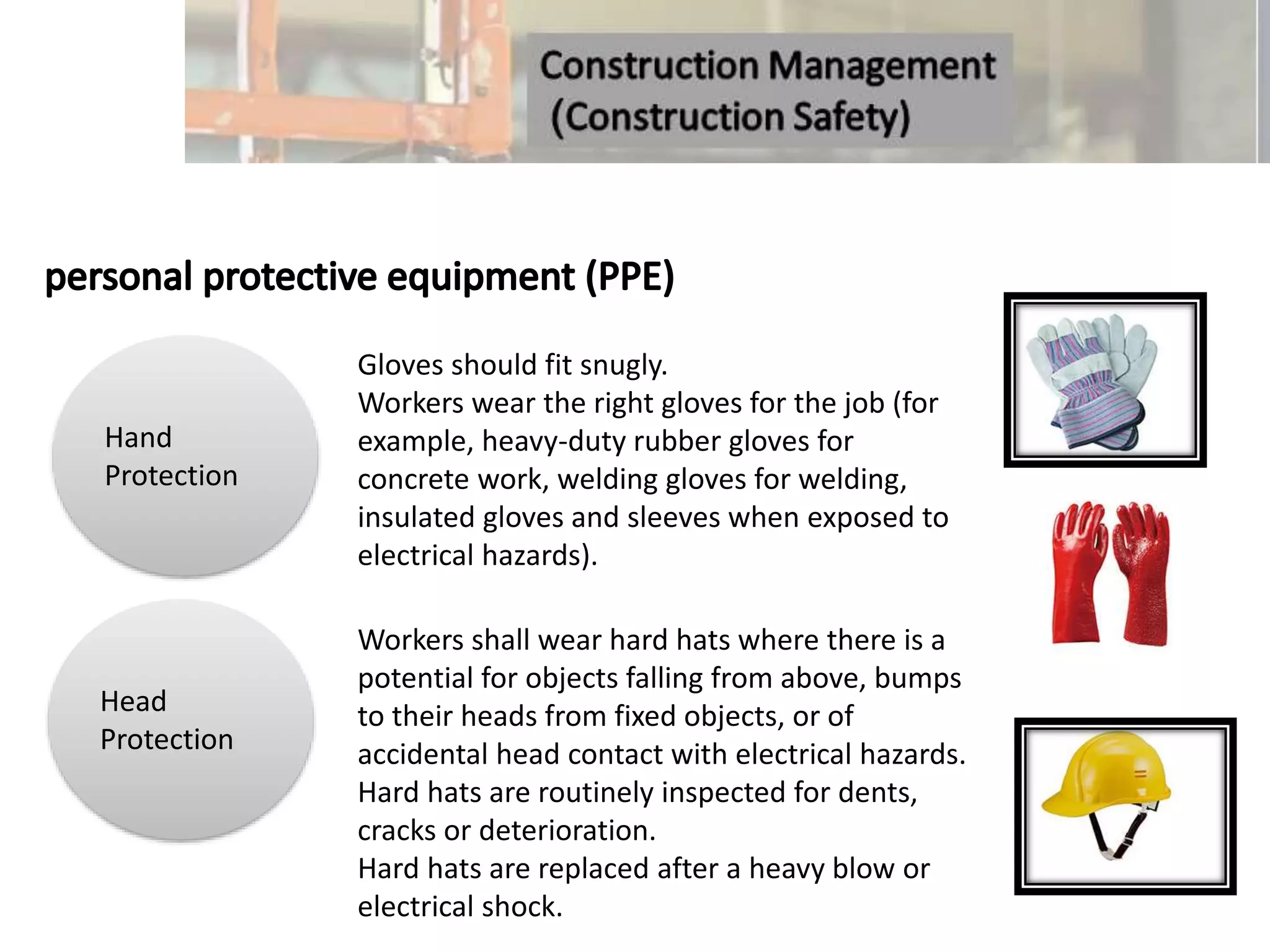 Construction Management
(Construction Safety)

personal protective equipment (PPE)

Hand Protection

Gloves should fit snugly.
Workers wear the right gloves for the job (for example, heavy-duty rubber gloves for concrete work, welding gloves for welding, insulated gloves and sleeves when exposed to electrical hazards).

Head Protection

Workers shall wear hard hats where there is a potential for objects falling from above, bumps to their heads from fixed objects, or of accidental head contact with electrical hazards.
Hard hats are routinely inspected for dents, cracks or deterioration.
Hard hats are replaced after a heavy blow or electrical shock.